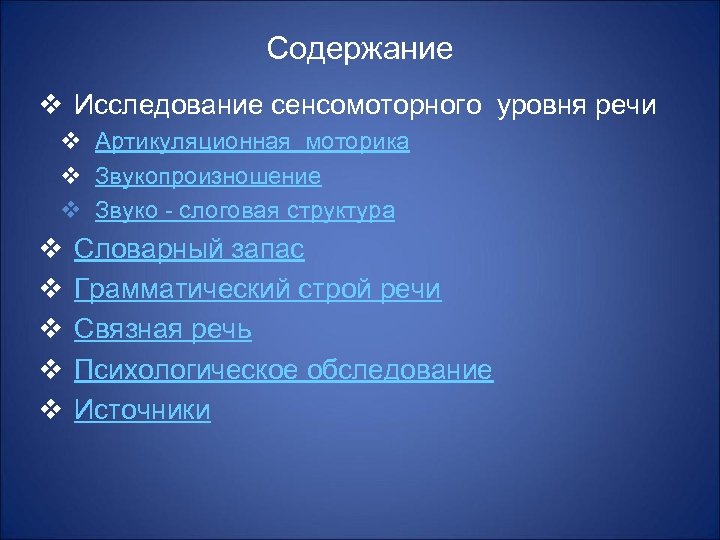 Содержание

❖ Исследование сенсомоторного уровня речи

❖ Артикуляционная моторика

❖ Звукопроизношение

❖ Звуко - слоговая структура

❖ Словарный запас

❖ Грамматический строй речи

❖ Связная речь

❖ Психологическое обследование

❖ Источники